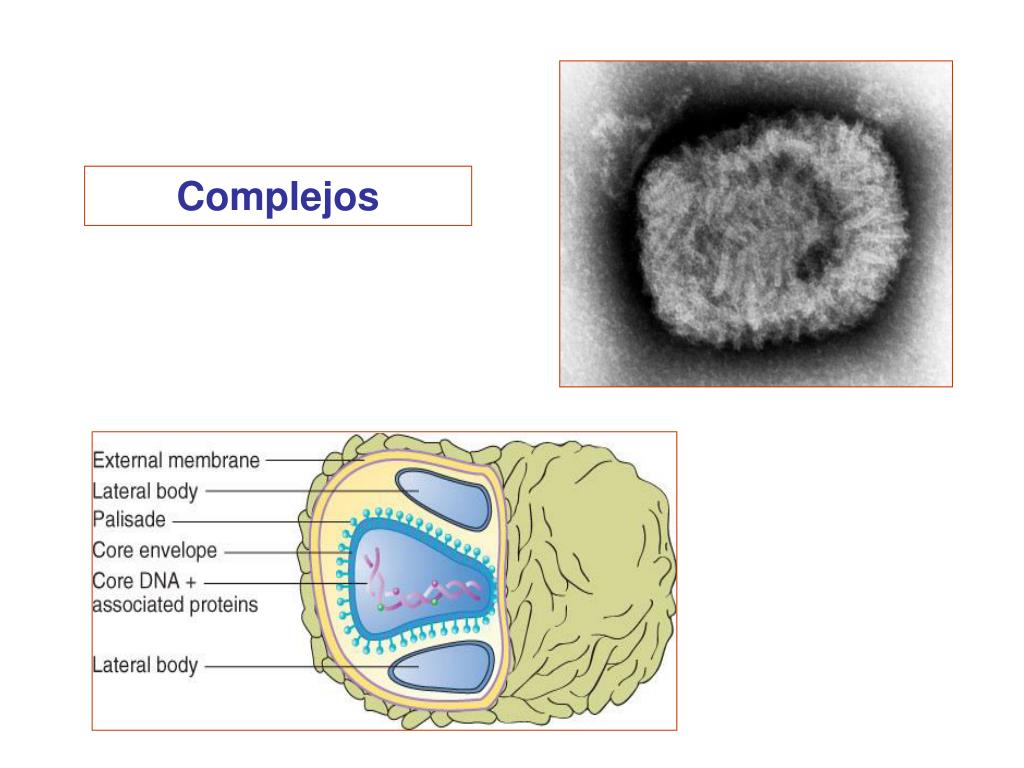 Complejos

External membrane
Lateral body
Palisade
Core envelope
Core DNA + associated proteins
Lateral body